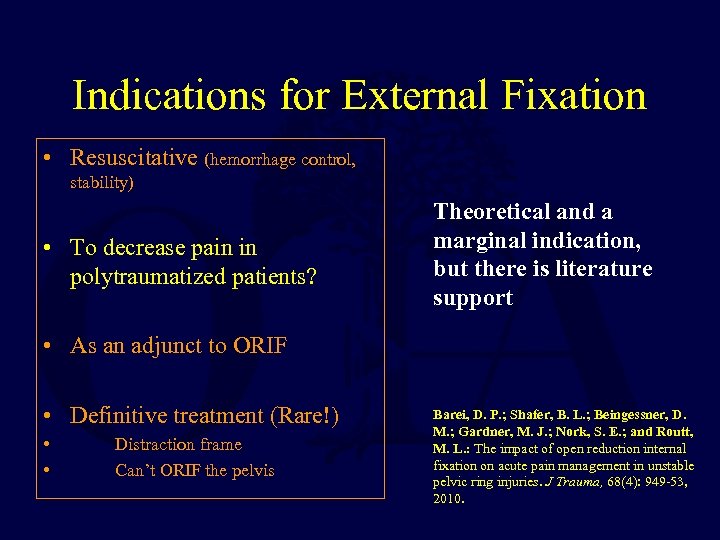 Indications for External Fixation

• Resuscitative (hemorrhage control, stability)

• To decrease pain in polytraumatized patients?

• As an adjunct to ORIF

• Definitive treatment (Rare!)
• Distraction frame
• Can't ORIF the pelvis

Theoretical and a marginal indication, but there is literature support

Barei, D. P.; Shafer, B. L.; Beingessner, D. M.; Gardner, M. J.; Nork, S. E.; and Routt, M. L.: The impact of open reduction internal fixation on acute pain management in unstable pelvic ring injuries. J Trauma, 68(4): 949-53, 2010.